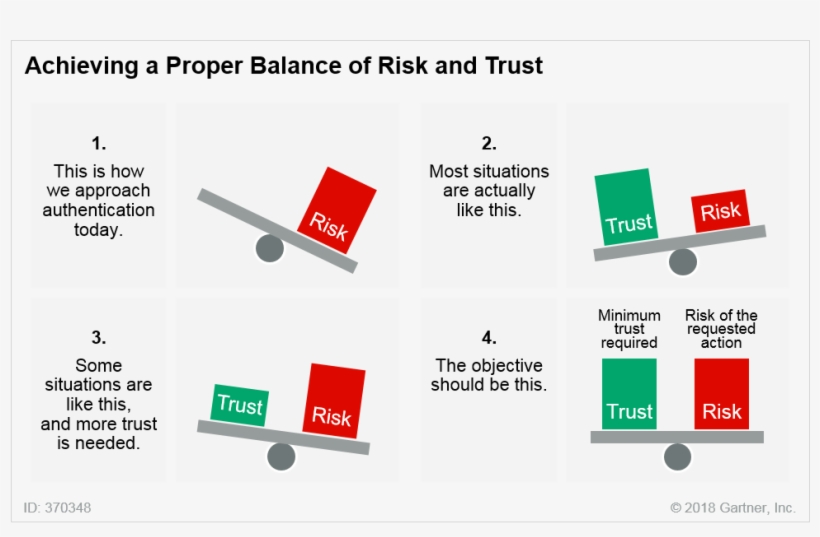 Achieving a Proper Balance of Risk and Trust

1.
This is how we approach authentication today.

Risk

2.
Most situations are actually like this.

Trust

Risk

3.
Some situations are like this, and more trust is needed.

Trust

Risk

4.
The objective should be this.

Minimum trust required

Risk of the requested action

Trust

Risk

ID: 370348

© 2018 Gartner, Inc.